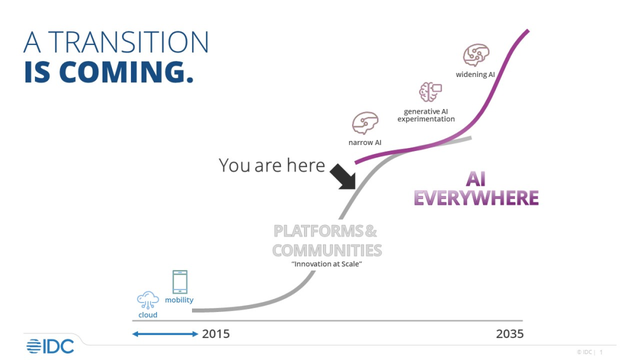 A TRANSITION
IS COMING.

widening AI

generative AI experimentation

narrow AI

You are here

AI
EVERYWHERE

PLATFORMS & COMMUNITIES
"Innovation at Scale"

mobility

cloud

2015

2035

IDC

© IDC | 1